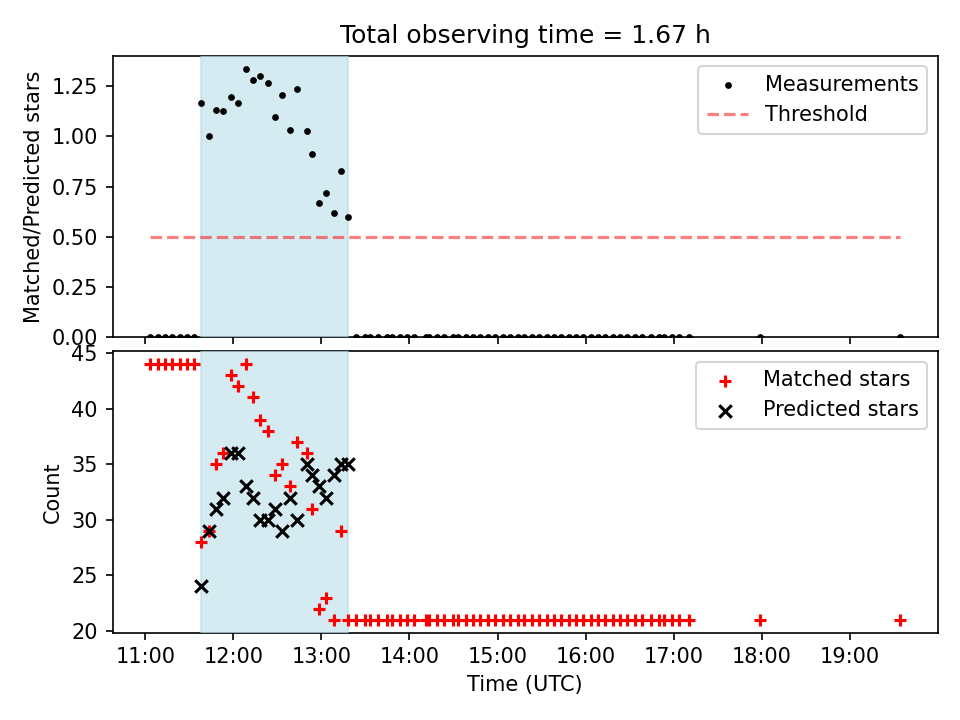 Total observing time = 1.67 h

Matched/Predicted stars

1.25
1.00
0.75
0.50
0.25
0.00

Measurements
Threshold

Count

45
40
35
30
25
20

Matched stars
Predicted stars

11:00 12:00 13:00 14:00 15:00 16:00 17:00 18:00 19:00

Time (UTC)